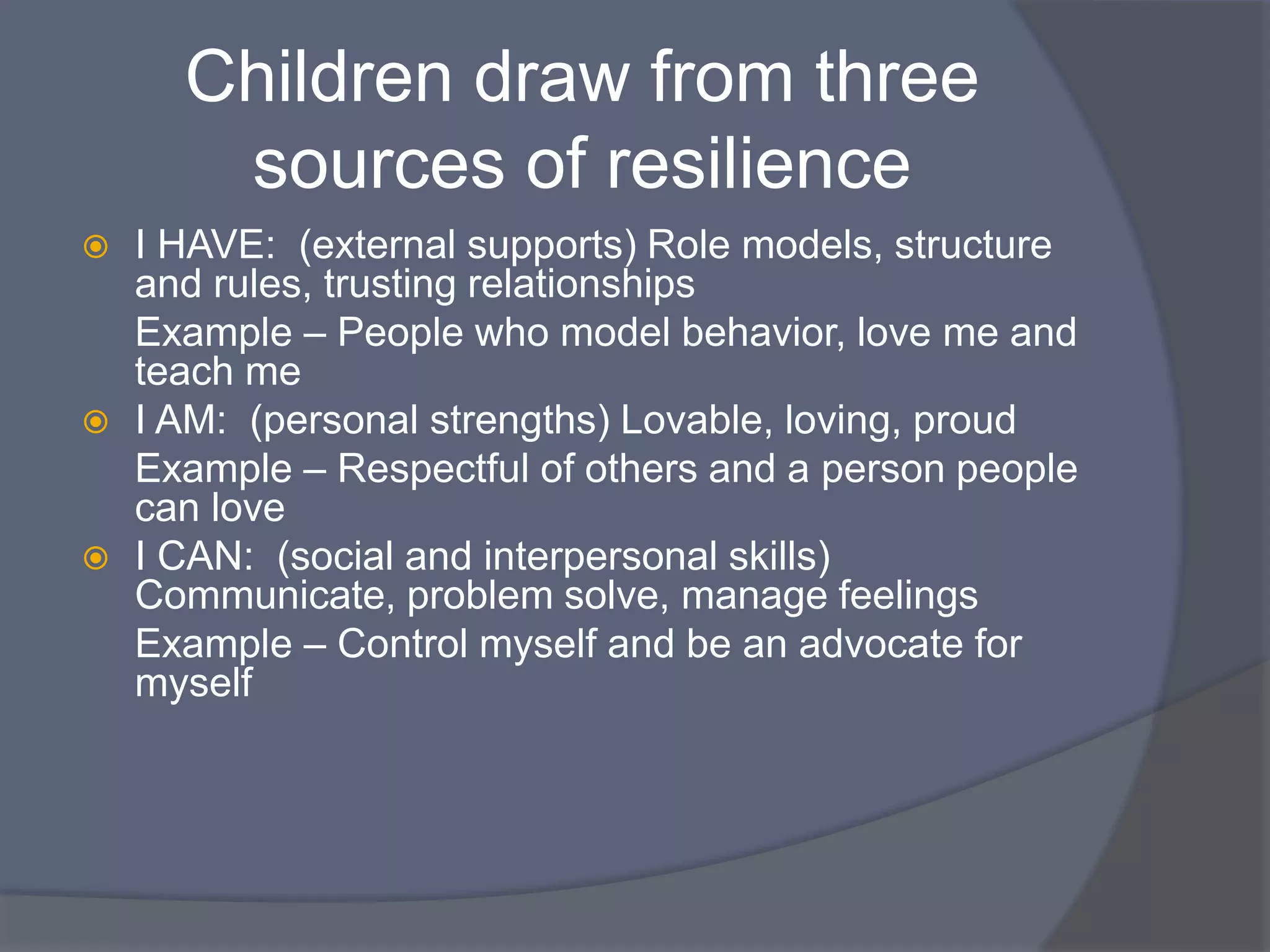 Children draw from three sources of resilience

I HAVE:  (external supports) Role models, structure and rules, trusting relationships

Example – People who model behavior, love me and teach me

I AM:  (personal strengths) Lovable, loving, proud

Example – Respectful of others and a person people can love

I CAN:  (social and interpersonal skills) Communicate, problem solve, manage feelings

Example – Control myself and be an advocate for myself